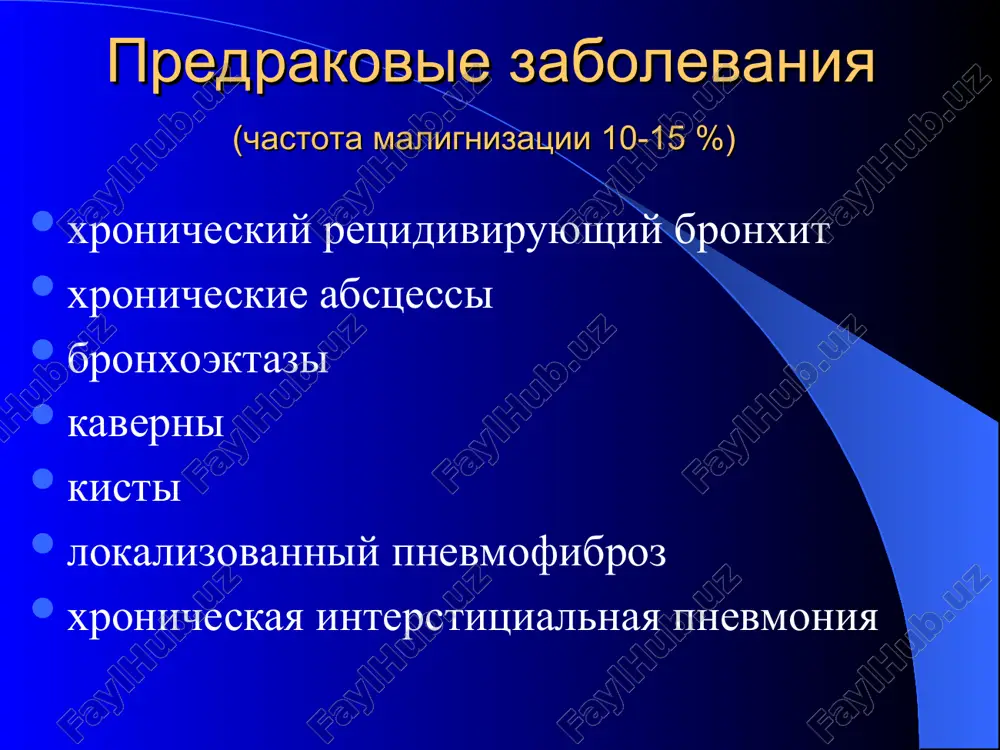 Предраковые заболевания

(частота малигнизации 10-15 %)

- хронический рецидивирующий бронхит
- хронические абсцессы
- бронхоэктазы
- каверны
- кисты
- локализованный пневмофиброз
- хроническая интерстициальная пневмония

FaylHub.uz